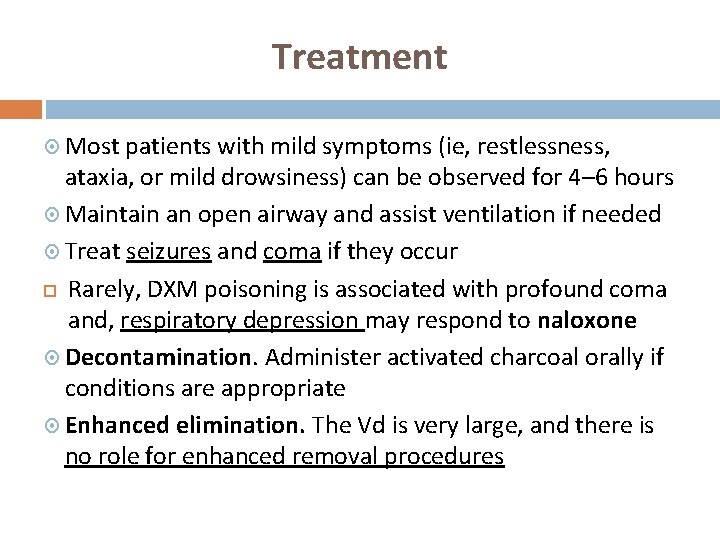 Treatment

Most patients with mild symptoms (ie, restlessness, ataxia, or mild drowsiness) can be observed for 4–6 hours

Maintain an open airway and assist ventilation if needed

Treat seizures and coma if they occur

Rarely, DXM poisoning is associated with profound coma and, respiratory depression may respond to naloxone

Decontamination. Administer activated charcoal orally if conditions are appropriate

Enhanced elimination. The Vd is very large, and there is no role for enhanced removal procedures